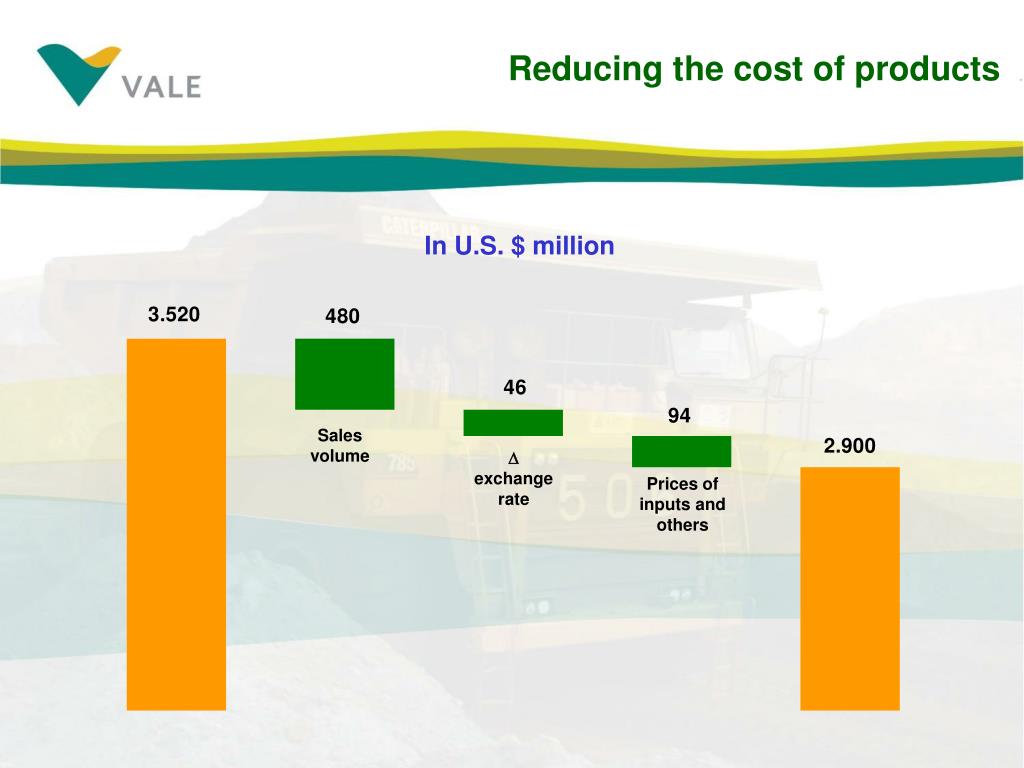 VALE

Reducing the cost of products

In U.S. $ million

3.520

480

Sales volume

46

$\Delta$ exchange rate

94

Prices of inputs and others

2.900